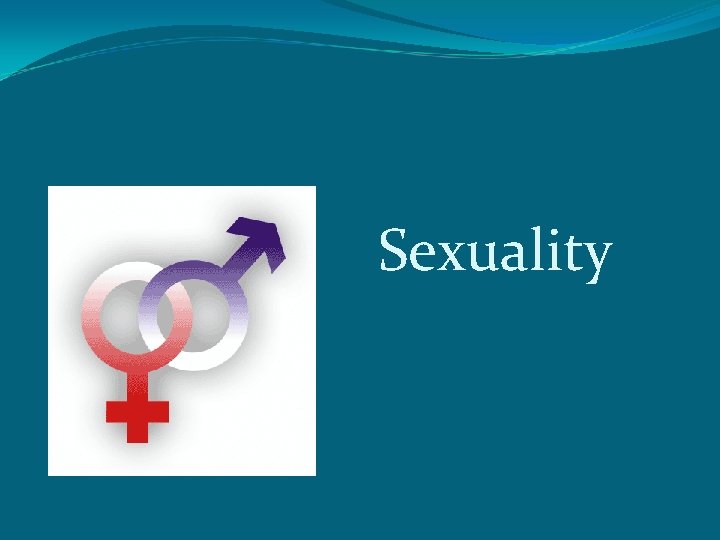 Sexuality